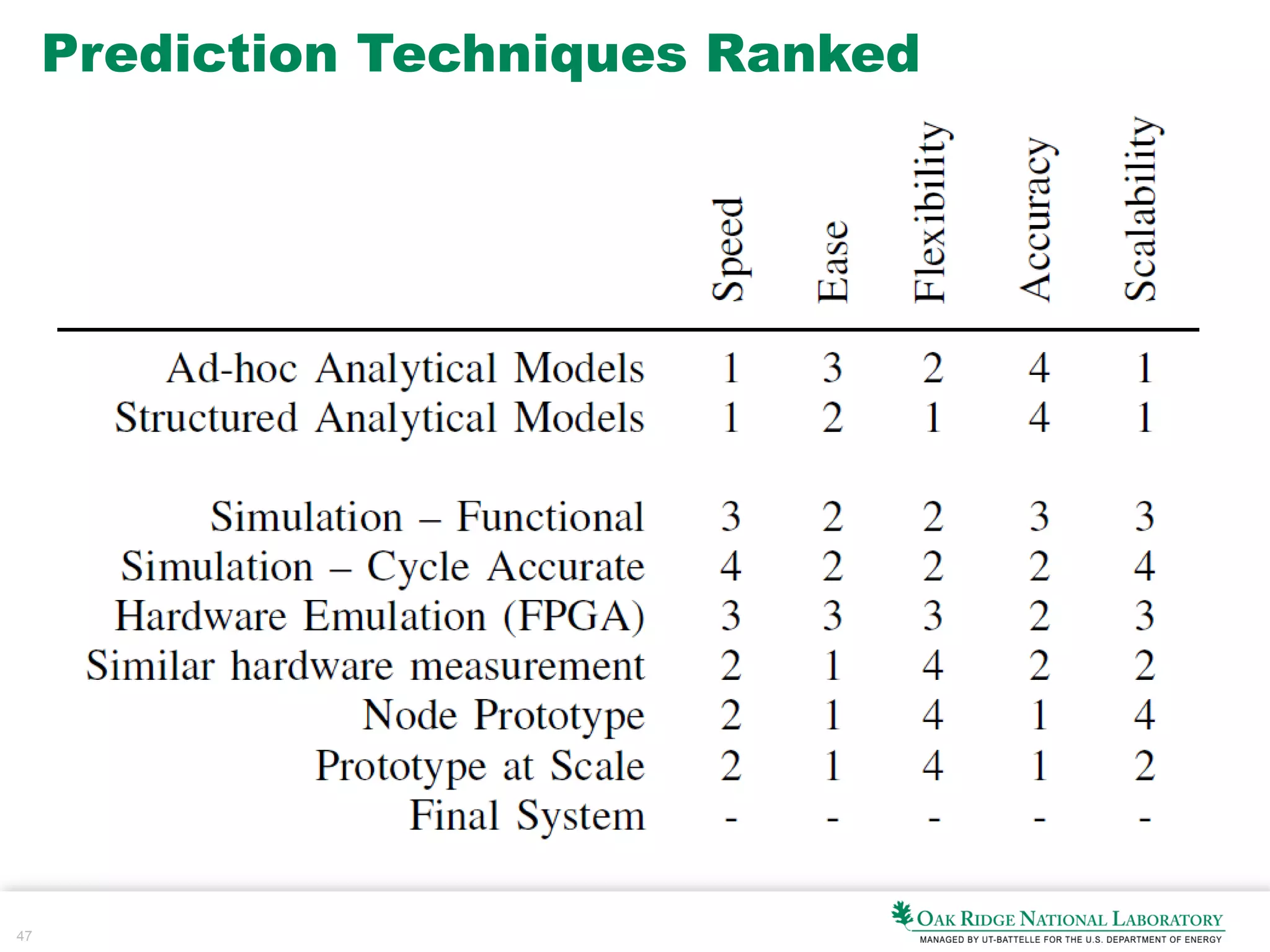 Prediction Techniques Ranked

| | Speed | Ease | Flexibility | Accuracy | Scalability |
|---|---|---|---|---|---|
| Ad-hoc Analytical Models | 1 | 3 | 2 | 4 | 1 |
| Structured Analytical Models | 1 | 2 | 1 | 4 | 1 |
| Simulation – Functional | 3 | 2 | 2 | 3 | 3 |
| Simulation – Cycle Accurate | 4 | 2 | 2 | 2 | 4 |
| Hardware Emulation (FPGA) | 3 | 3 | 3 | 2 | 3 |
| Similar hardware measurement | 2 | 1 | 4 | 2 | 2 |
| Node Prototype | 2 | 1 | 4 | 1 | 4 |
| Prototype at Scale | 2 | 1 | 4 | 1 | 2 |
| Final System | - | - | - | - | - |

47

OAK RIDGE NATIONAL LABORATORY
MANAGED BY UT-BATTELLE FOR THE U.S. DEPARTMENT OF ENERGY